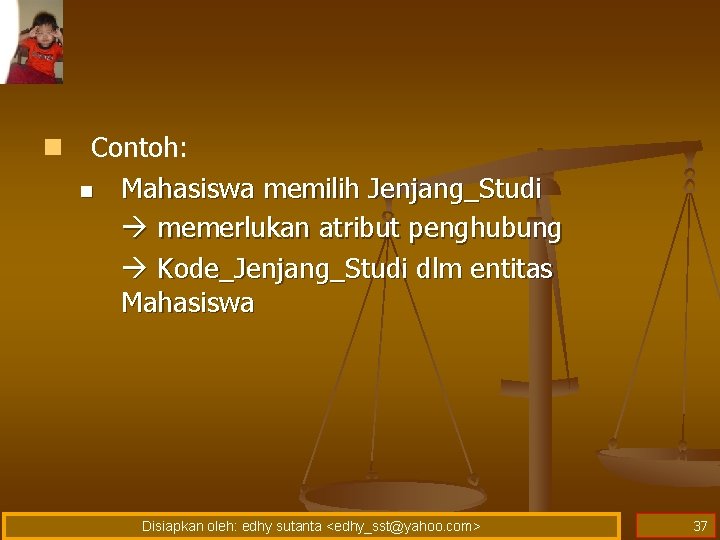 Contoh:

Mahasiswa memilih Jenjang_Studi
→ memerlukan atribut penghubung
→ Kode_Jenjang_Studi dlm entitas Mahasiswa

Disiapkan oleh: edhy sutanta <edhy_sst@yahoo.com>

37